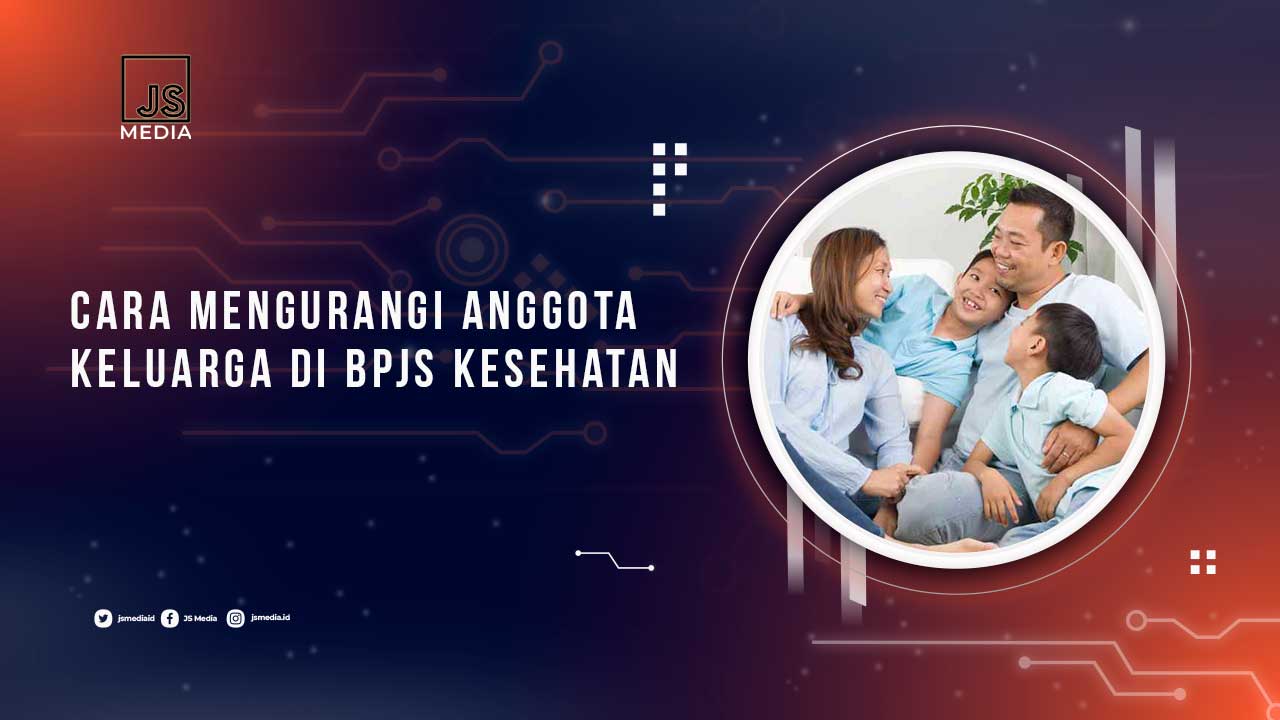 JS
MEDIA

CARA MENGURANGI ANGGOTA KELUARGA DI BPJS KESEHATAN

jsmediaid JS Media jsmedia.id